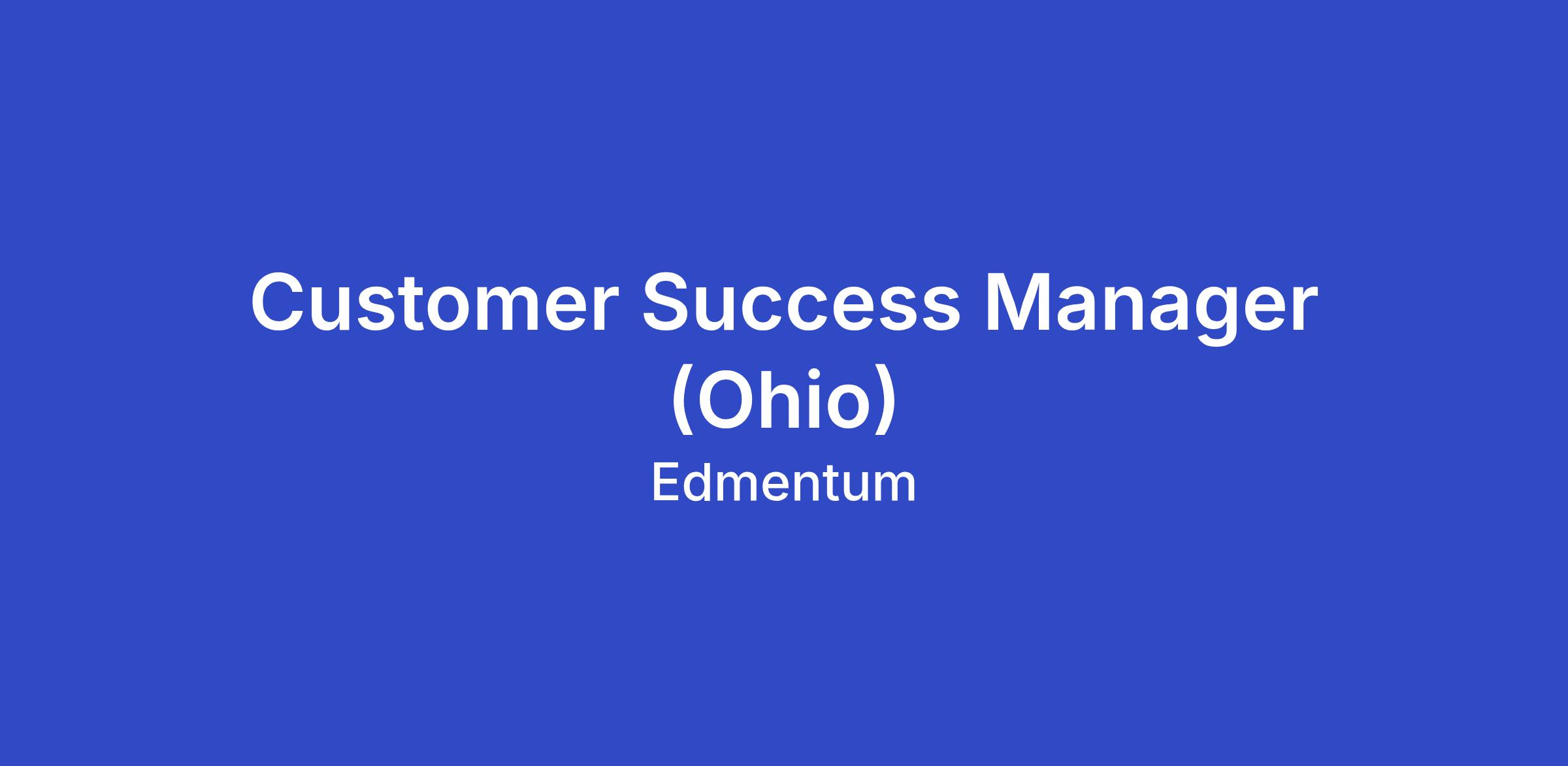 Customer Success Manager (Ohio)

Edmentum